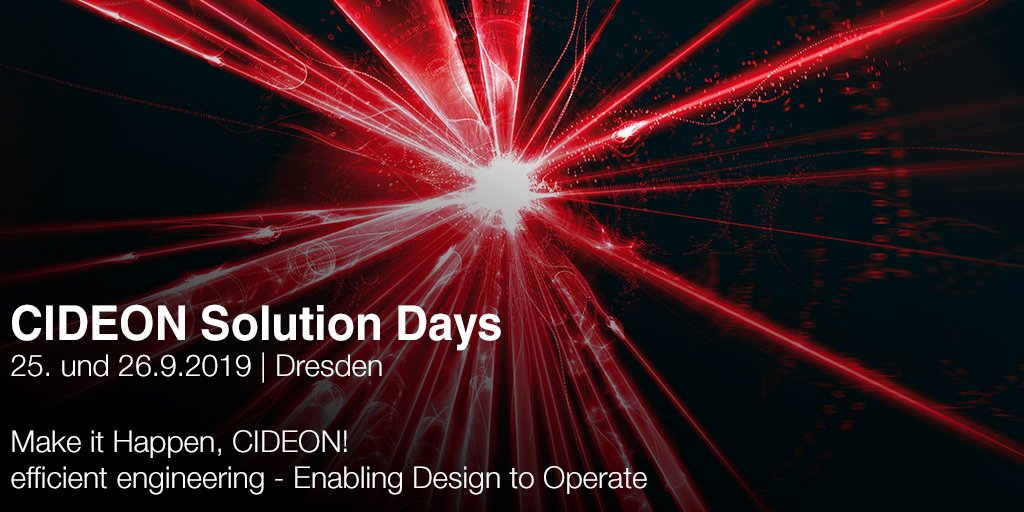 CIDEON Solution Days
25. und 26.9.2019 | Dresden

Make it Happen, CIDEON!
efficient engineering - Enabling Design to Operate